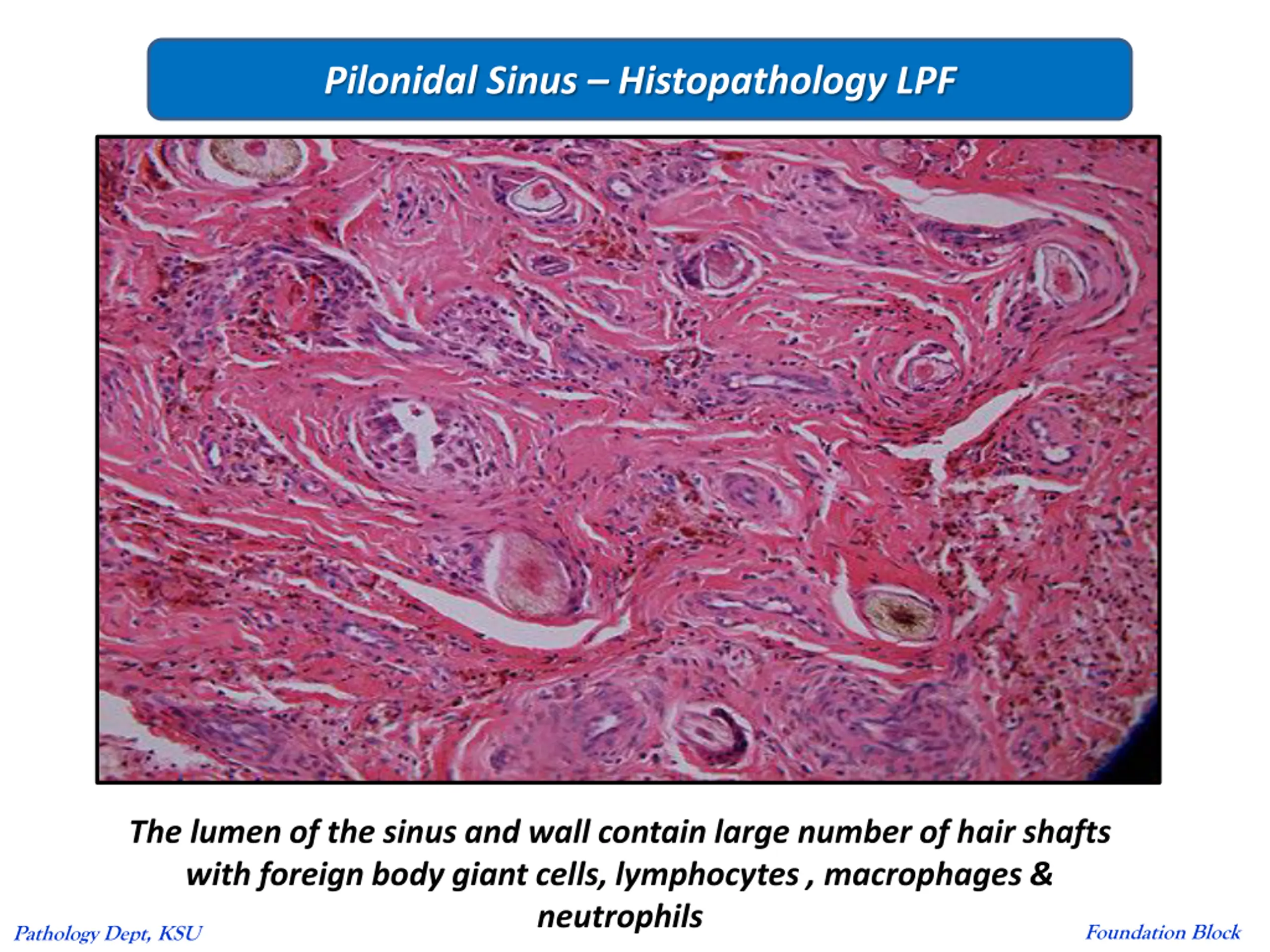 Pilonidal Sinus – Histopathology LPF

The lumen of the sinus and wall contain large number of hair shafts with foreign body giant cells, lymphocytes , macrophages & neutrophils

Pathology Dept, KSU

Foundation Block